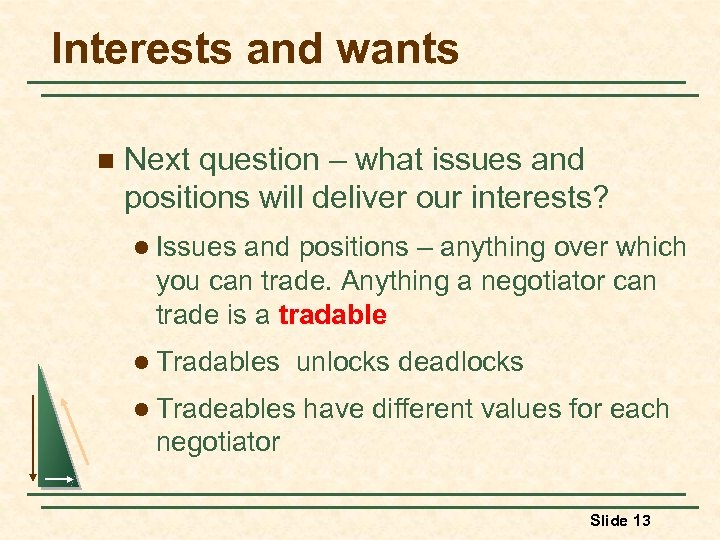 Interests and wants

Next question – what issues and positions will deliver our interests?

Issues and positions – anything over which you can trade. Anything a negotiator can trade is a tradable

Tradables unlocks deadlocks

Tradeables have different values for each negotiator

Slide 13